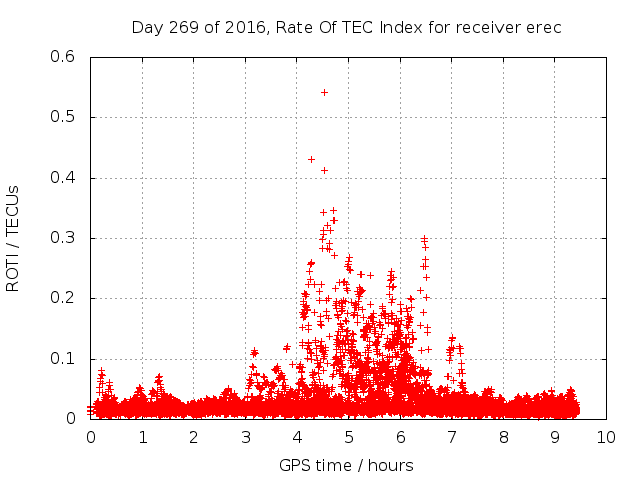 Day 269 of 2016, Rate Of TEC Index for receiver erec

ROTI / TECUs

0.6
0.5
0.4
0.3
0.2
0.1
0

0 1 2 3 4 5 6 7 8 9 10

GPS time / hours